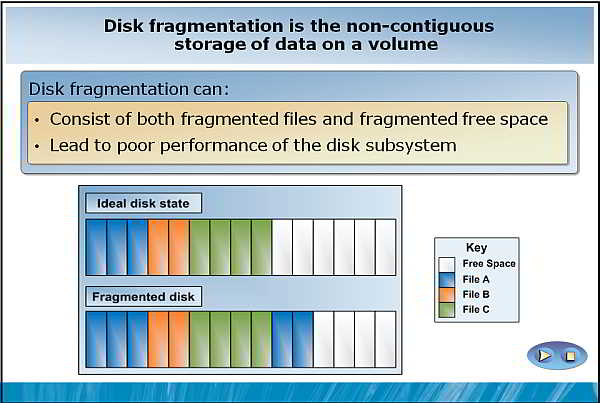 Disk fragmentation is the non-contiguous storage of data on a volume

Disk fragmentation can:

• Consist of both fragmented files and fragmented free space
• Lead to poor performance of the disk subsystem

Ideal disk state

Fragmented disk

Key
Free Space
File A
File B
File C